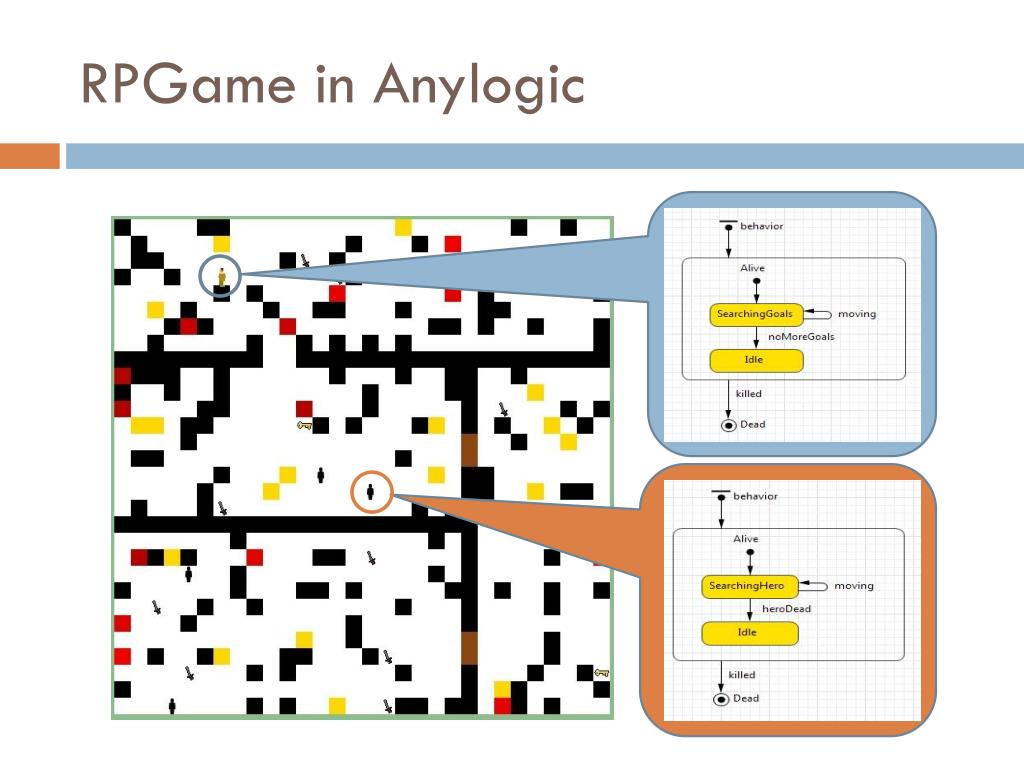 RPGame in Anylogic

behavior
Alive
SearchingGoals
moving
noMoreGoals
Idle
killed
Dead

behavior
Alive
SearchingHero
moving
heroDead
Idle
killed
Dead